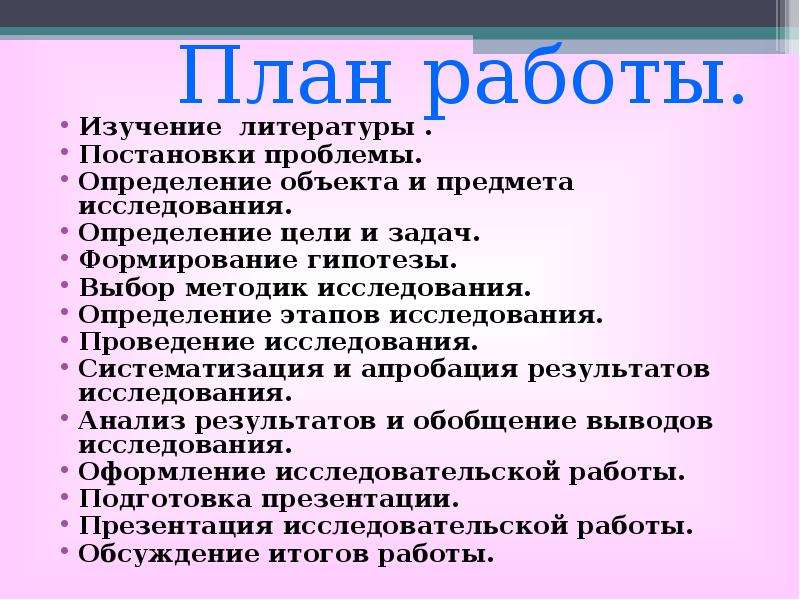 План работы.

• Изучение литературы .
• Постановки проблемы.
• Определение объекта и предмета исследования.
• Определение цели и задач.
• Формирование гипотезы.
• Выбор методик исследования.
• Определение этапов исследования.
• Проведение исследования.
• Систематизация и апробация результатов исследования.
• Анализ результатов и обобщение выводов исследования.
• Оформление исследовательской работы.
• Подготовка презентации.
• Презентация исследовательской работы.
• Обсуждение итогов работы.